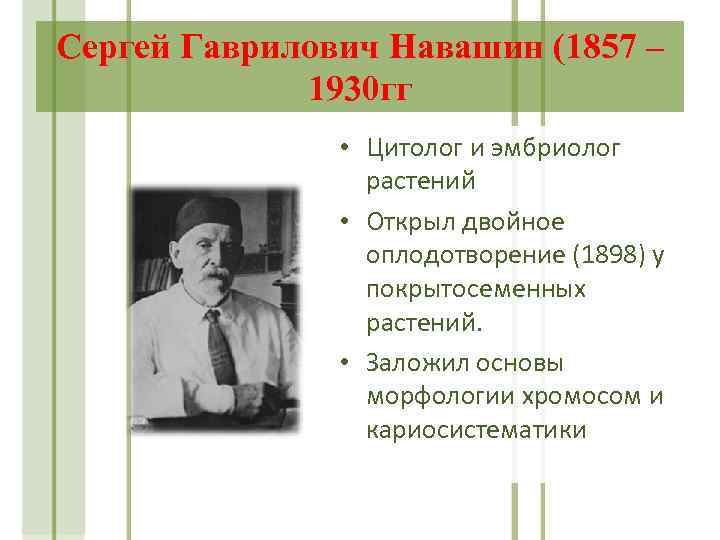 Сергей Гаврилович Навашин (1857 – 1930гг

• Цитолог и эмбриолог растений
• Открыл двойное оплодотворение (1898) у покрытосеменных растений.
• Заложил основы морфологии хромосом и кариосистематики